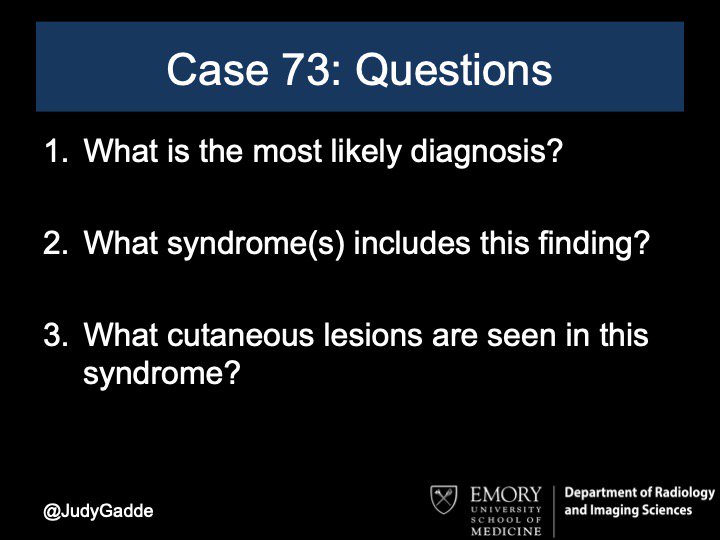 Case 73: Questions

1. What is the most likely diagnosis?

2. What syndrome(s) includes this finding?

3. What cutaneous lesions are seen in this syndrome?

@JudyGadde

EMORY UNIVERSITY SCHOOL OF MEDICINE

Department of Radiology and Imaging Sciences